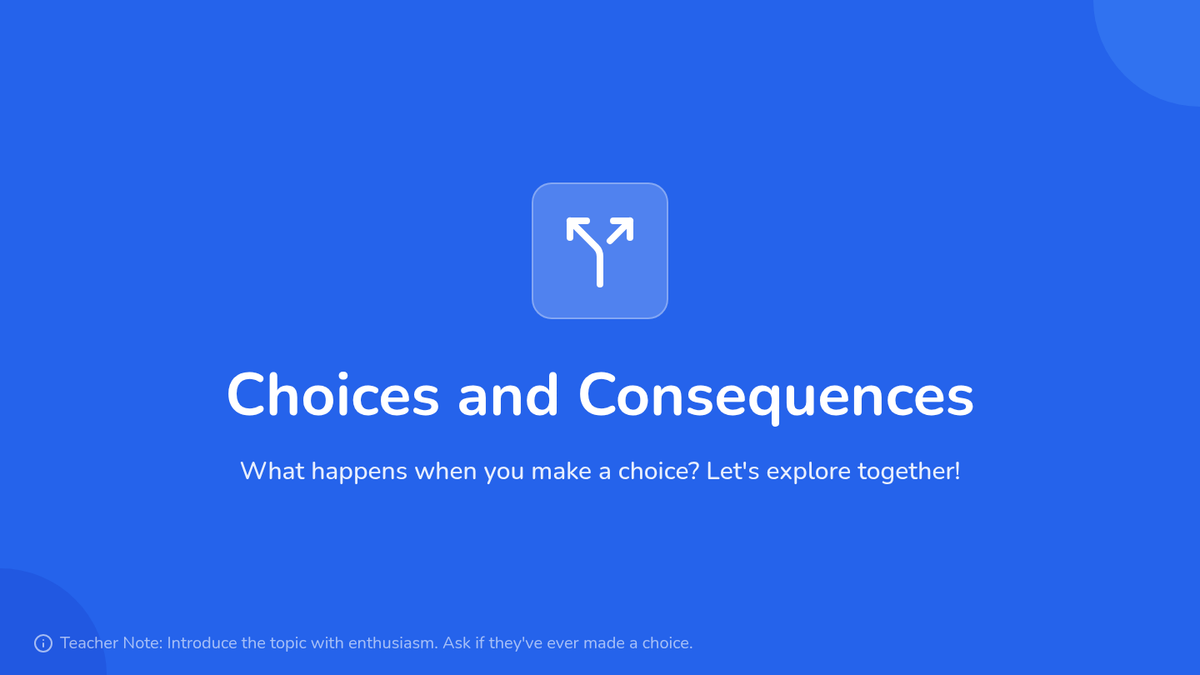 Choices and Consequences

What happens when you make a choice? Let's explore together!

Teacher Note: Introduce the topic with enthusiasm. Ask if they've ever made a choice.